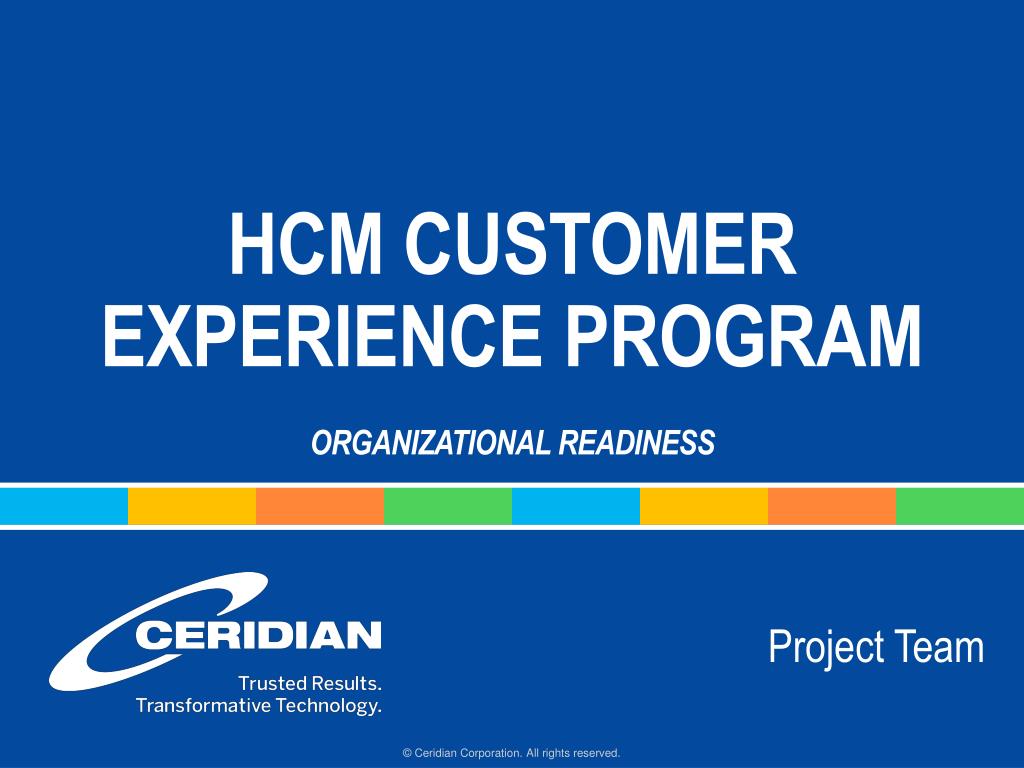 HCM CUSTOMER EXPERIENCE PROGRAM

ORGANIZATIONAL READINESS

CERIDIAN

Trusted Results.
Transformative Technology.

Project Team

© Ceridian Corporation. All rights reserved.